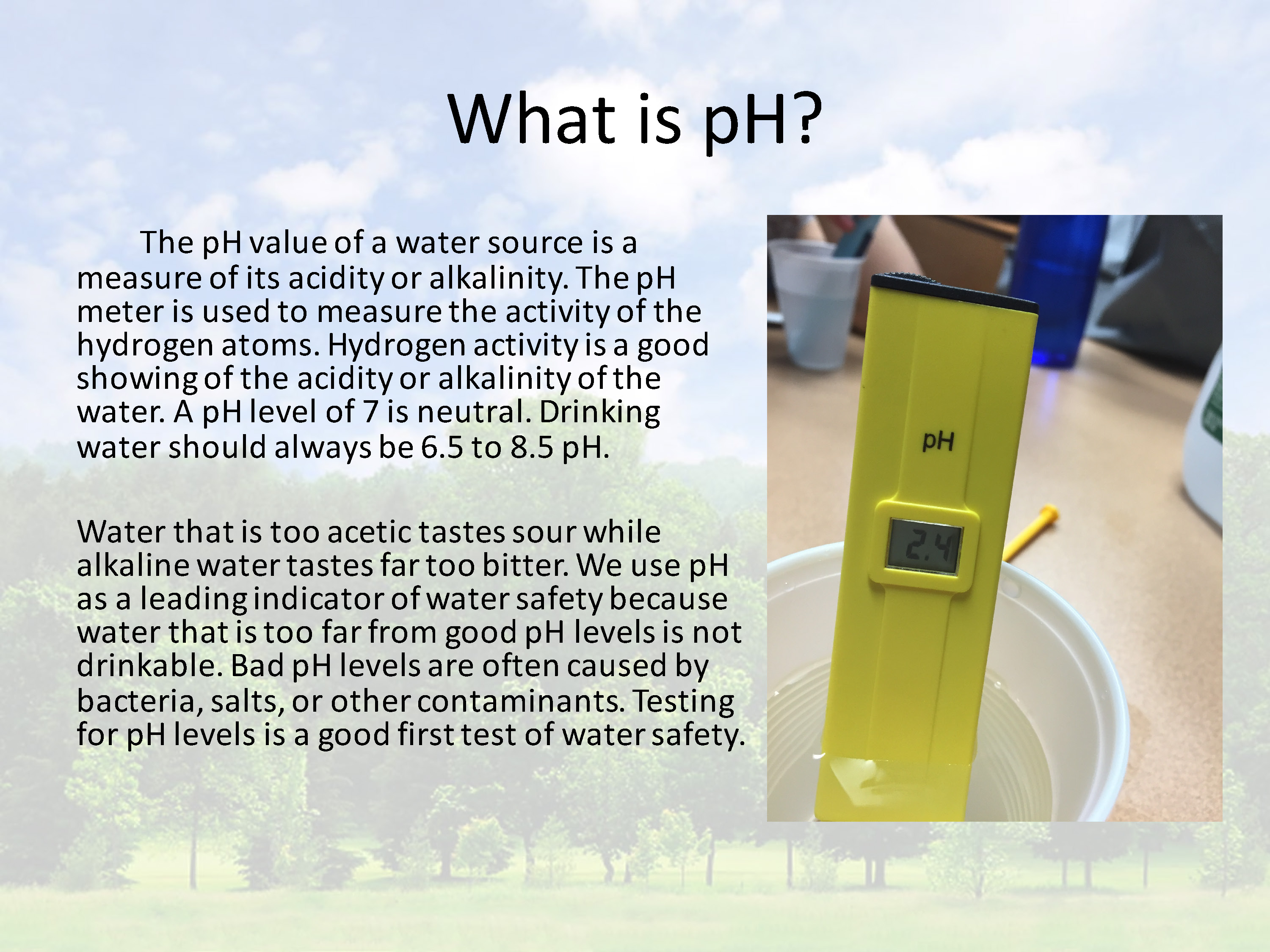 What is pH?

The pH value of a water source is a measure of its acidity or alkalinity. The pH meter is used to measure the activity of the hydrogen atoms. Hydrogen activity is a good showing of the acidity or alkalinity of the water. A pH level of 7 is neutral. Drinking water should always be 6.5 to 8.5 pH.

Water that is too acetic tastes sour while alkaline water tastes far too bitter. We use pH as a leading indicator of water safety because water that is too far from good pH levels is not drinkable. Bad pH levels are often caused by bacteria, salts, or other contaminants. Testing for pH levels is a good first test of water safety.

pH

2.4